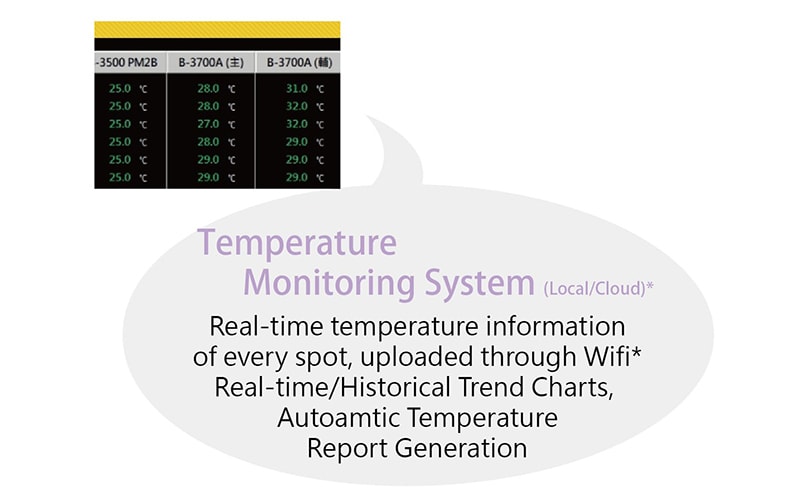 | -3500 PM2B | B-3700A (主) | B-3700A (輔) |
|---|---|---|
| 25.0 ℃ | 28.0 ℃ | 31.0 ℃ |
| 25.0 ℃ | 28.0 ℃ | 32.0 ℃ |
| 25.0 ℃ | 27.0 ℃ | 32.0 ℃ |
| 25.0 ℃ | 28.0 ℃ | 29.0 ℃ |
| 25.0 ℃ | 29.0 ℃ | 29.0 ℃ |
| 25.0 ℃ | 29.0 ℃ | 29.0 ℃ |

Temperature Monitoring System (Local/Cloud)*

Real-time temperature information of every spot, uploaded through Wifi* Real-time/Historical Trend Charts, Autoamtic Temperature Report Generation